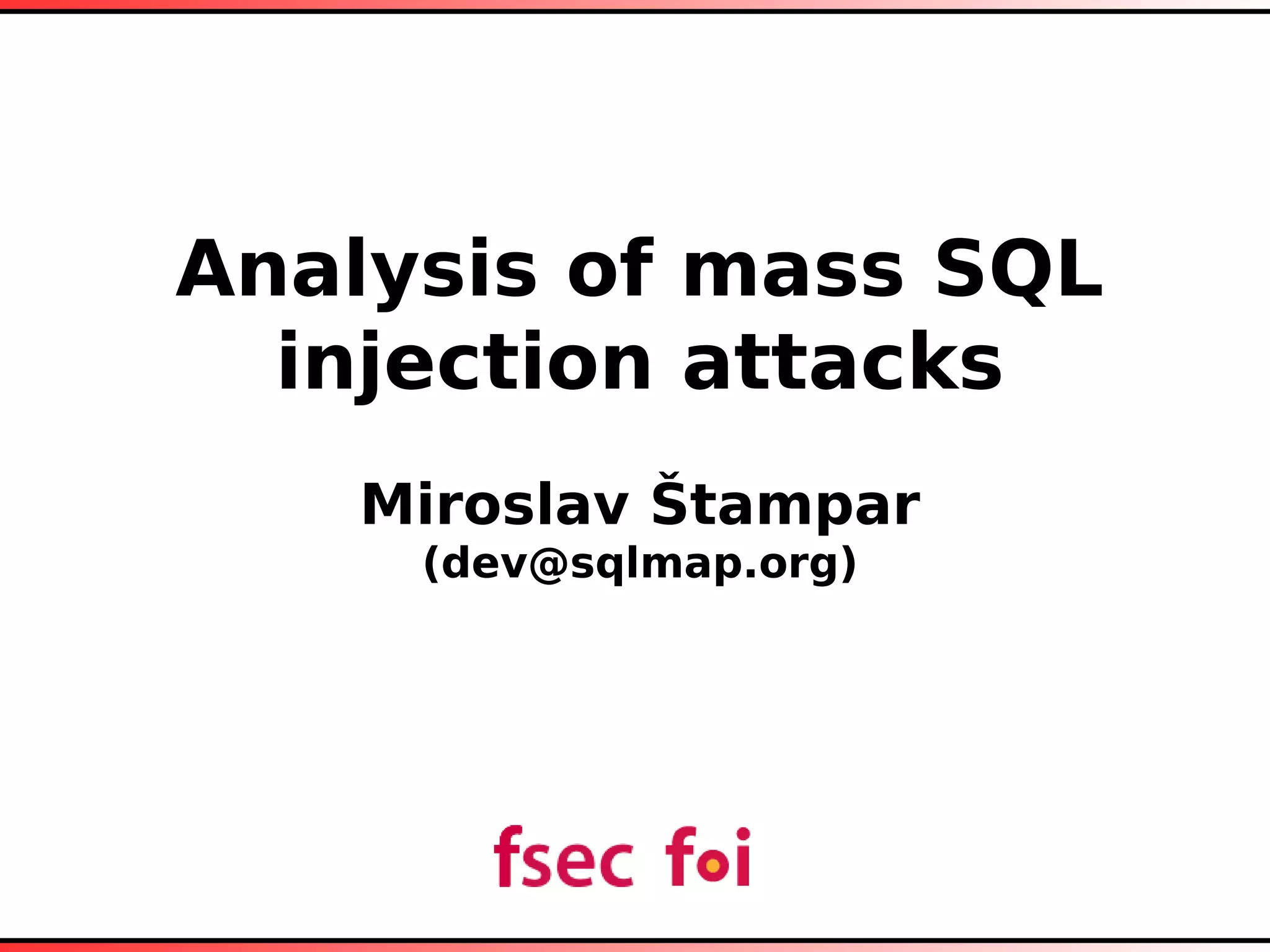 Analysis of mass SQL injection attacks

Miroslav Štampar
(dev@sqlmap.org)

fsec foi